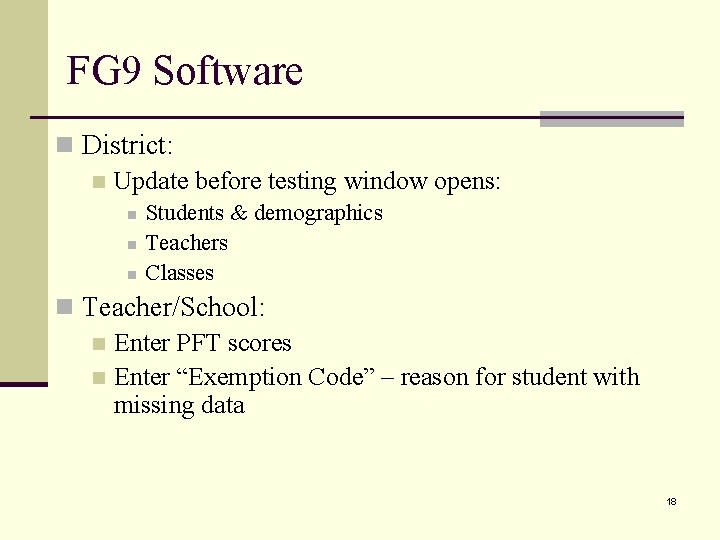 FG9 Software

District:

Update before testing window opens:

Students & demographics

Teachers

Classes

Teacher/School:

Enter PFT scores

Enter “Exemption Code” – reason for student with missing data

18